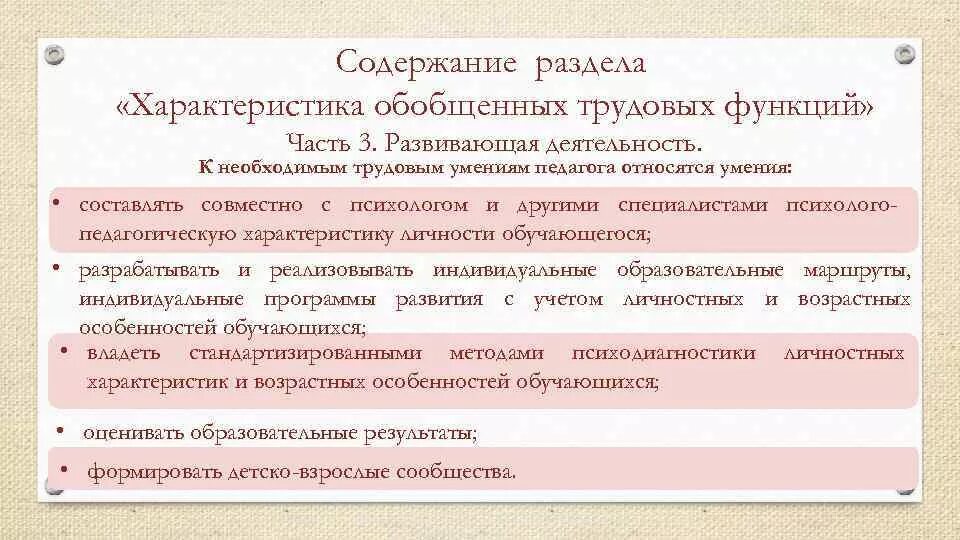 Содержание раздела
«Характеристика обобщенных трудовых функций»

Часть 3. Развивающая деятельность.

К необходимым трудовым умениям педагога относятся умения:

• составлять совместно с психологом и другими специалистами психолого-педагогическую характеристику личности обучающегося;

• разрабатывать и реализовывать индивидуальные образовательные маршруты, индивидуальные программы развития с учетом личностных и возрастных особенностей обучающихся;

• владеть стандартизированными методами психодиагностики личностных характеристик и возрастных особенностей обучающихся;

• оценивать образовательные результаты;

• формировать детско-взрослые сообщества.